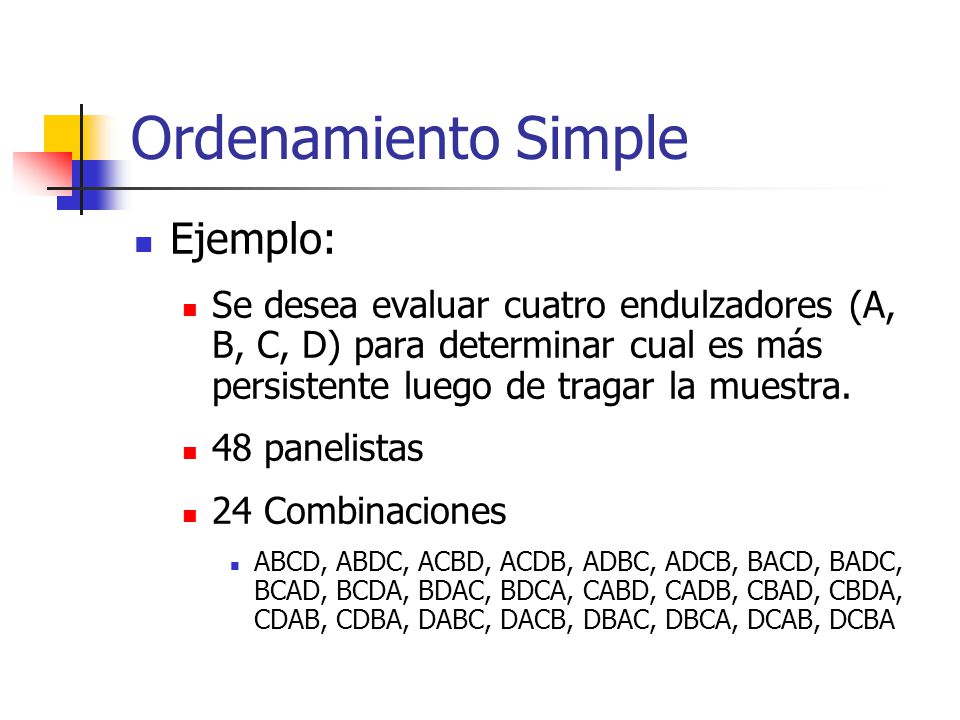 Ordenamiento Simple

Ejemplo:

Se desea evaluar cuatro endulzadores (A, B, C, D) para determinar cual es más persistente luego de tragar la muestra.

48 panelistas

24 Combinaciones

ABCD, ABDC, ACBD, ACDB, ADBC, ADCB, BACD, BADC, BCAD, BCDA, BDAC, BDCA, CABD, CADB, CBAD, CBDA, CDAB, CDBA, DABC, DACB, DBAC, DBCA, DCAB, DCBA